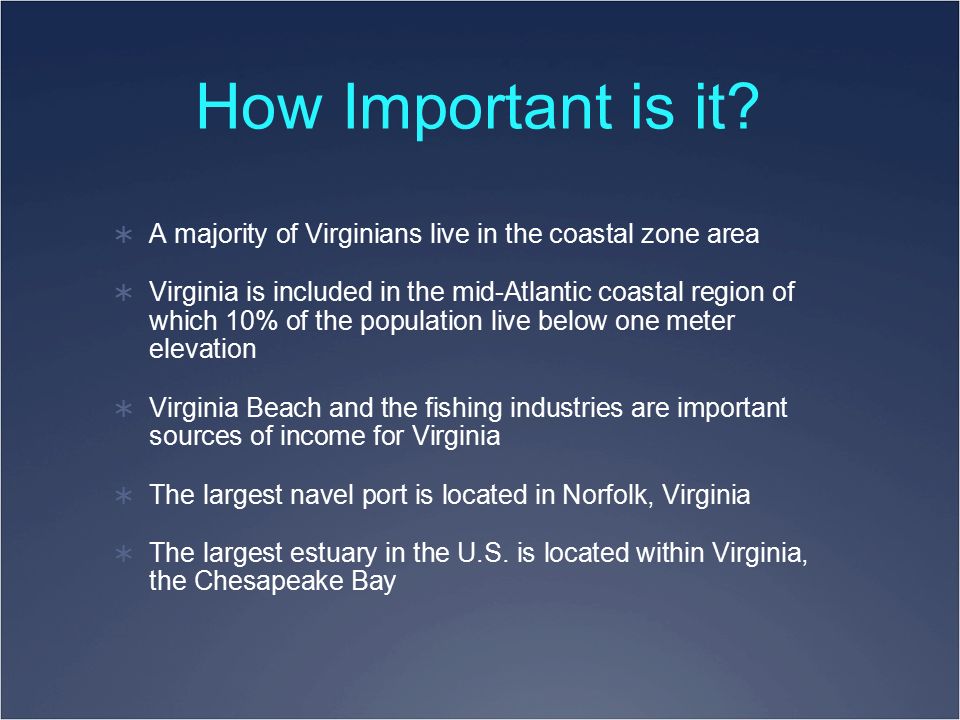 How Important is it?

∗ A majority of Virginians live in the coastal zone area

∗ Virginia is included in the mid-Atlantic coastal region of which 10% of the population live below one meter elevation

∗ Virginia Beach and the fishing industries are important sources of income for Virginia

∗ The largest navel port is located in Norfolk, Virginia

∗ The largest estuary in the U.S. is located within Virginia, the Chesapeake Bay